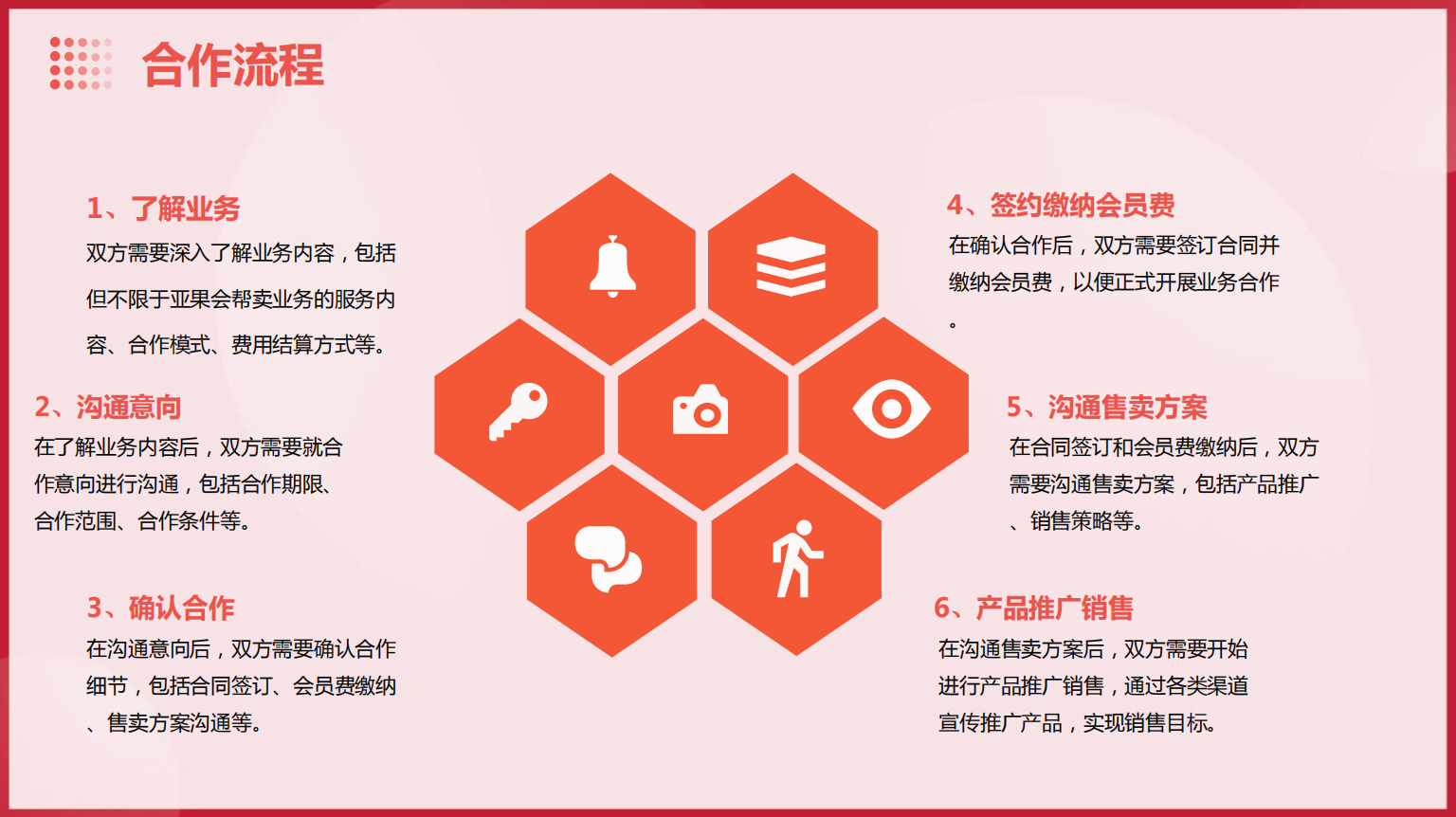 合作流程

1、了解业务
双方需要深入了解业务内容，包括但不限于亚果会帮卖业务的服务内容、合作模式、费用结算方式等。

2、沟通意向
在了解业务内容后，双方需要就合作意向进行沟通，包括合作期限、合作范围、合作条件等。

3、确认合作
在沟通意向后，双方需要确认合作细节，包括合同签订、会员费缴纳、售卖方案沟通等。

4、签约缴纳会员费
在确认合作后，双方需要签订合同并缴纳会员费，以便正式开展业务合作。

5、沟通售卖方案
在合同签订和会员费缴纳后，双方需要沟通售卖方案，包括产品推广、销售策略等。

6、产品推广销售
在沟通售卖方案后，双方需要开始进行产品推广销售，通过各类渠道宣传推广产品，实现销售目标。